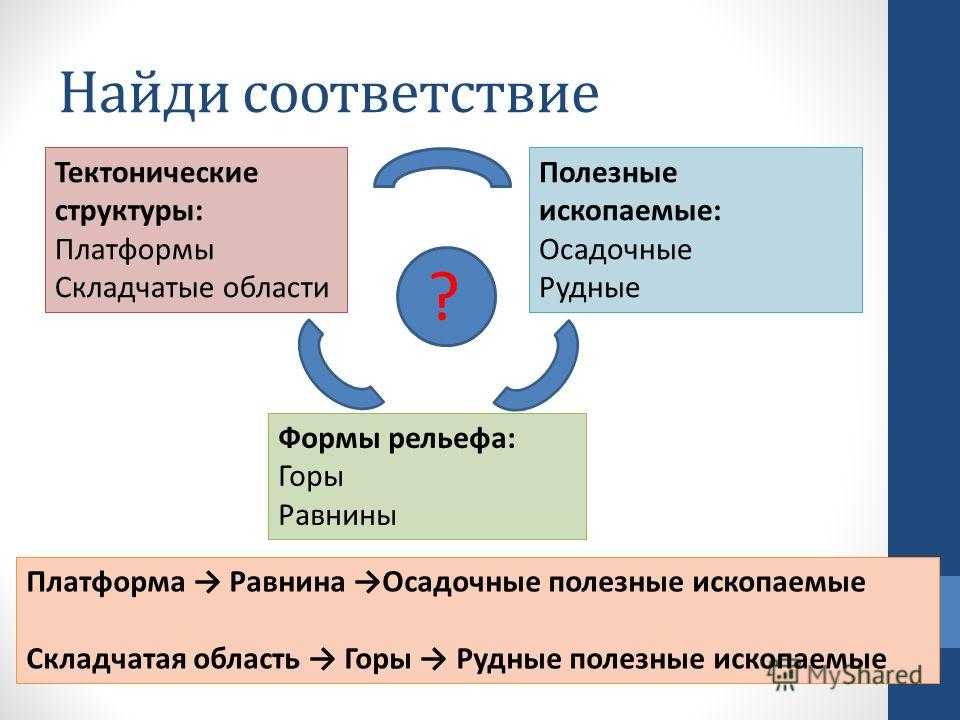 Найди соответствие

Тектонические структуры:
Платформы
Складчатые области

Полезные ископаемые:
Осадочные
Рудные

?

Формы рельефа:
Горы
Равнины

Платформа → Равнина →Осадочные полезные ископаемые

Складчатая область → Горы → Рудные полезные ископаемые

MyShared